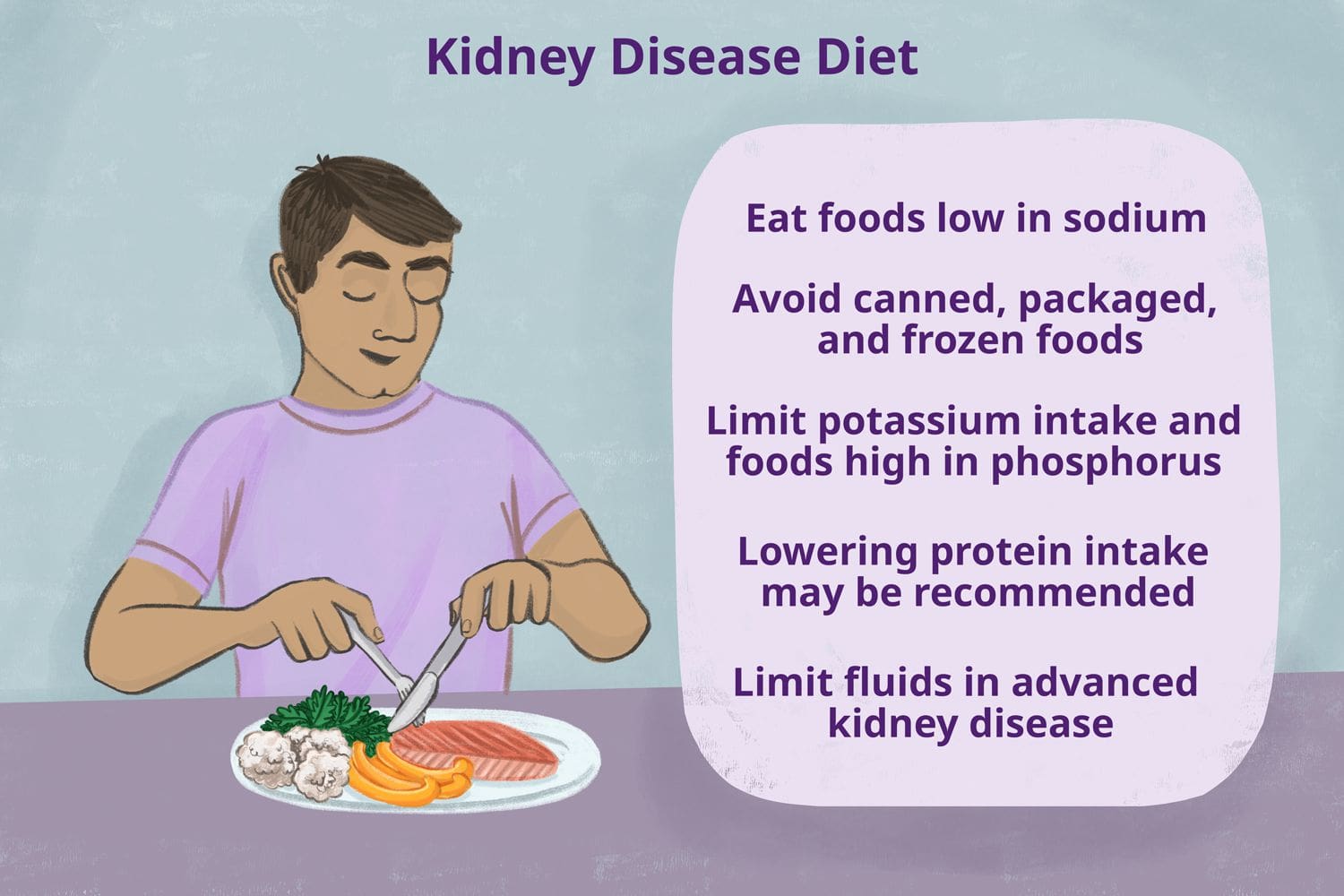 Kidney Disease Diet

Eat foods low in sodium

Avoid canned, packaged, and frozen foods

Limit potassium intake and foods high in phosphorus

Lowering protein intake may be recommended

Limit fluids in advanced kidney disease